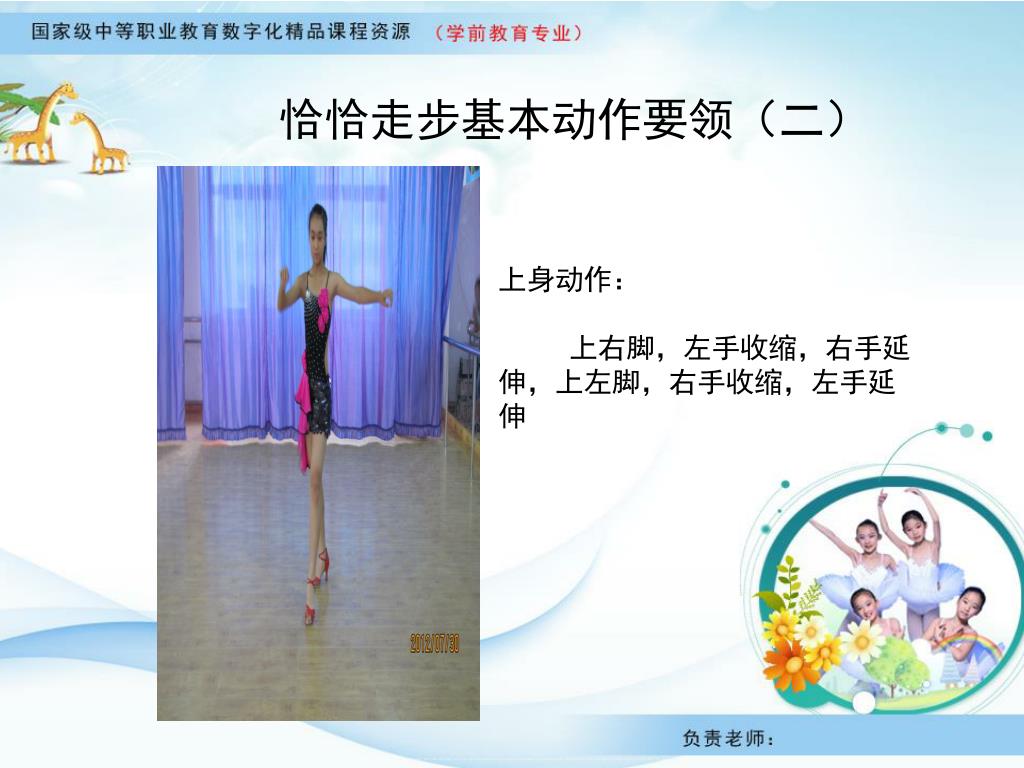 国家级中等职业教育数字化精品课程资源 （学前教育专业）

恰恰走步基本动作要领（二）

2012/07/30

上身动作：

上右脚，左手收缩，右手延伸，上左脚，右手收缩，左手延伸

负责老师：